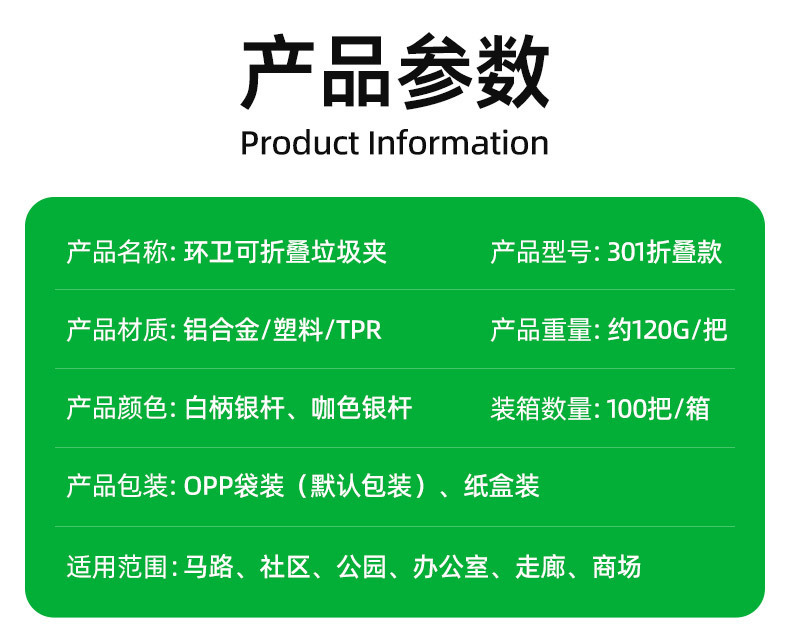 产品参数
Product Information

产品名称: 环卫可折叠垃圾夹
产品型号: 301折叠款

产品材质: 铝合金/塑料/TPR
产品重量: 约120G/把

产品颜色: 白柄银杆、咖色银杆
装箱数量: 100把/箱

产品包装: OPP袋装（默认包装）、纸盒装

适用范围: 马路、社区、公园、办公室、走廊、商场